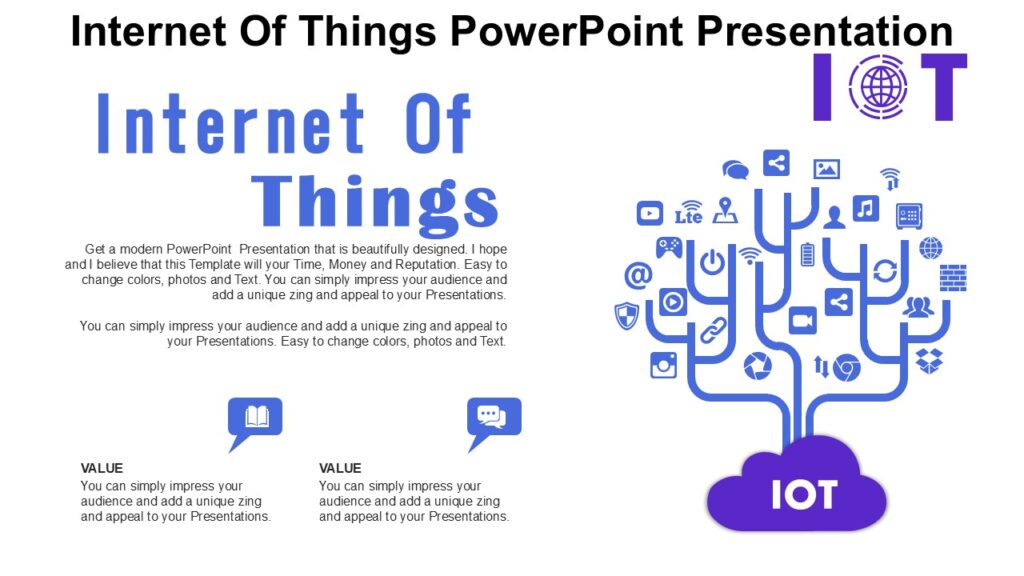 Internet Of Things PowerPoint Presentation

IOT

Internet Of Things

Get a modern PowerPoint Presentation that is beautifully designed. I hope and I believe that this Template will your Time, Money and Reputation. Easy to change colors, photos and Text. You can simply impress your audience and add a unique zing and appeal to your Presentations.

You can simply impress your audience and add a unique zing and appeal to your Presentations. Easy to change colors, photos and Text.

VALUE
You can simply impress your audience and add a unique zing and appeal to your Presentations.

VALUE
You can simply impress your audience and add a unique zing and appeal to your Presentations.

Lte

IOT